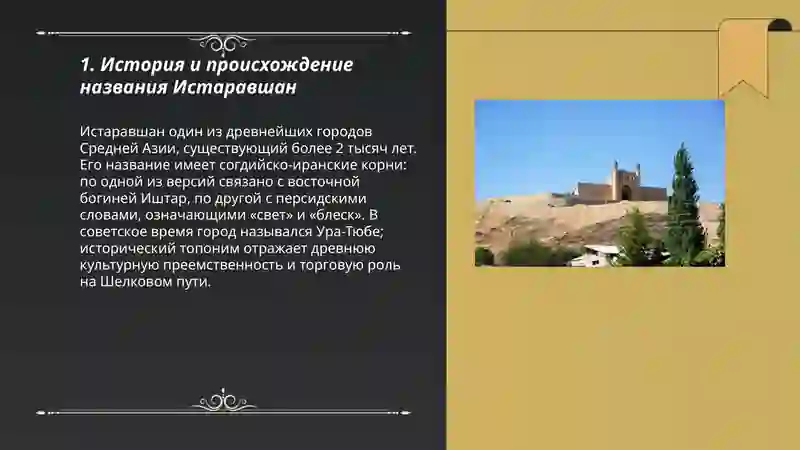 1. История и происхождение названия Истаравшан

Истаравшан один из древнейших городов Средней Азии, существующий более 2 тысяч лет. Его название имеет согдийско-иранские корни: по одной из версий связано с восточной богиней Иштар, по другой с персидскими словами, означающими «свет» и «блеск». В советское время город назывался Ура-Тюбе; исторический топоним отражает древнюю культурную преемственность и торговую роль на Шелковом пути.